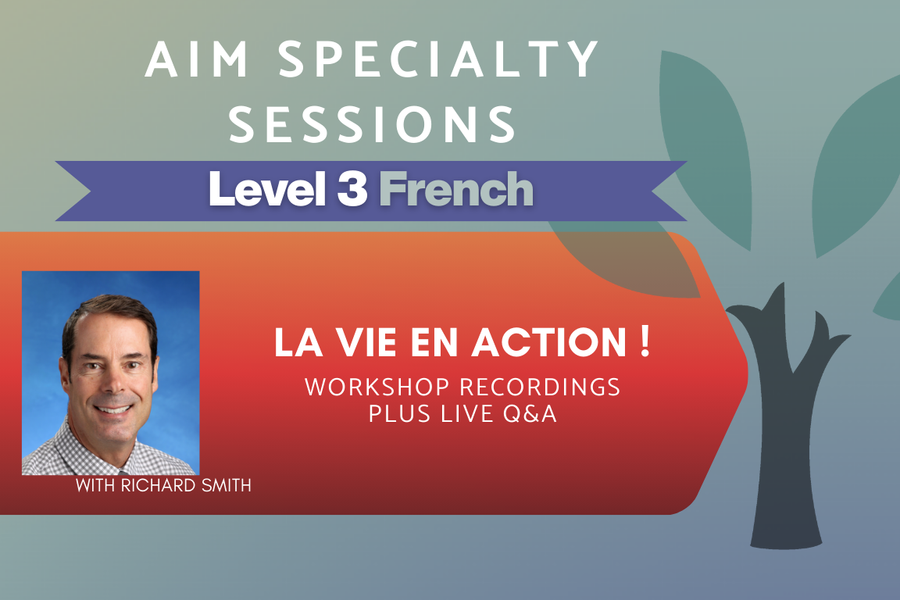 AIM SPECIALTY SESSIONS

Level 3 French

LA VIE EN ACTION !

WORKSHOP RECORDINGS PLUS LIVE Q&A

WITH RICHARD SMITH